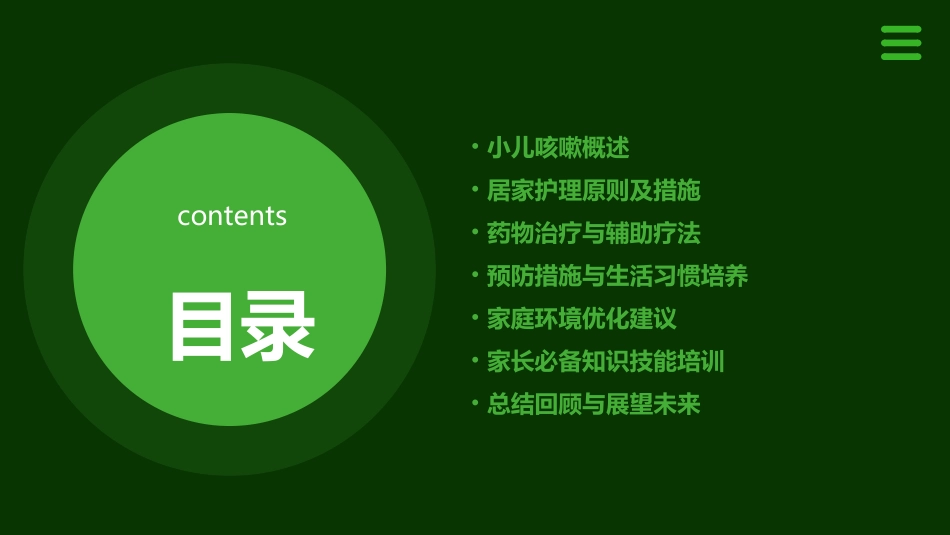 contents

目录

• 小儿咳嗽概述
• 居家护理原则及措施
• 药物治疗与辅助疗法
• 预防措施与生活习惯培养
• 家庭环境优化建议
• 家长必备知识技能培训
• 总结回顾与展望未来